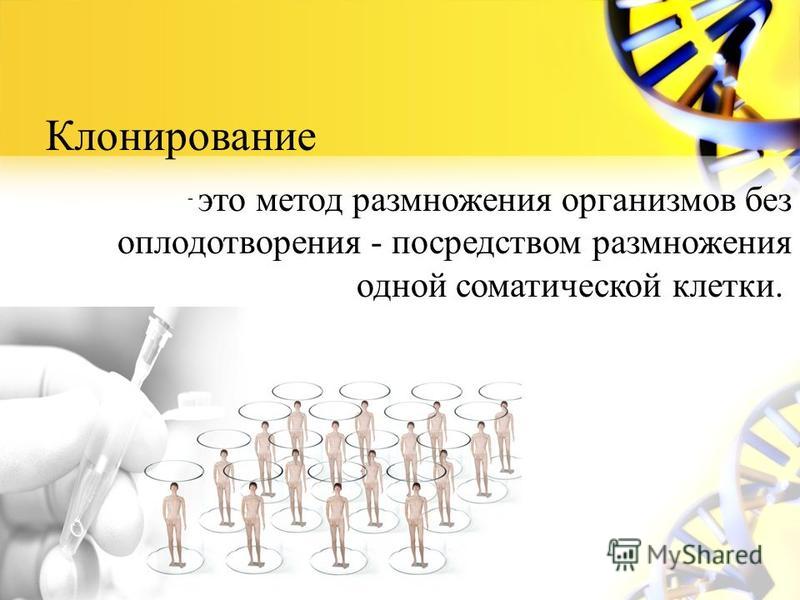 Клонирование

- это метод размножения организмов без оплодотворения - посредством размножения одной соматической клетки.

MyShared